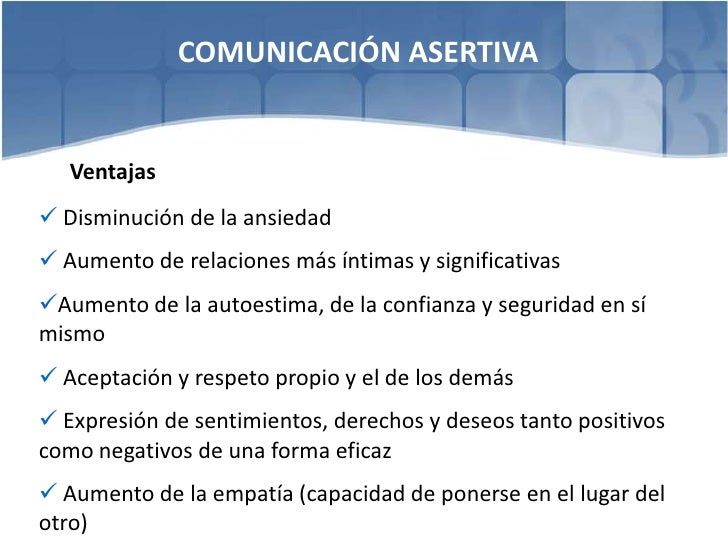 COMUNICACIÓN ASERTIVA

Ventajas

✓ Disminución de la ansiedad

✓ Aumento de relaciones más íntimas y significativas

✓Aumento de la autoestima, de la confianza y seguridad en sí mismo

✓ Aceptación y respeto propio y el de los demás

✓ Expresión de sentimientos, derechos y deseos tanto positivos como negativos de una forma eficaz

✓ Aumento de la empatía (capacidad de ponerse en el lugar del otro)